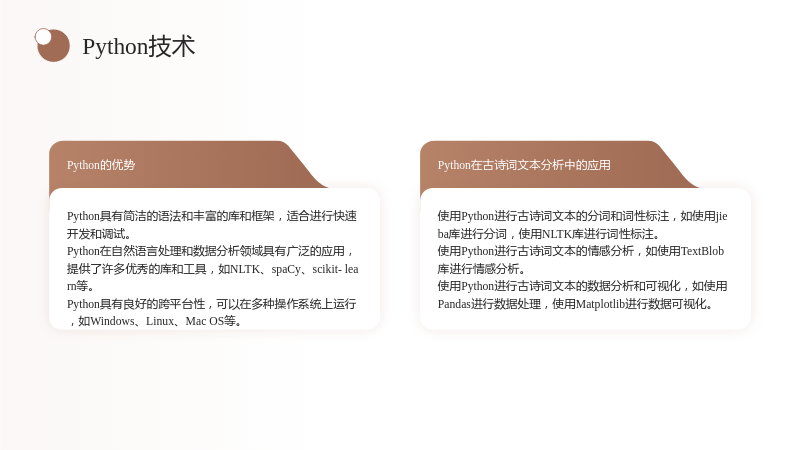 Python技术

Python的优势

Python具有简洁的语法和丰富的库和框架，适合进行快速开发和调试。
Python在自然语言处理和数据分析领域具有广泛的应用，提供了许多优秀的库和工具，如NLTK、spaCy、scikit- learn等。
Python具有良好的跨平台性，可以在多种操作系统上运行，如Windows、Linux、Mac OS等。

Python在古诗词文本分析中的应用

使用Python进行古诗词文本的分词和词性标注，如使用jieba库进行分词，使用NLTK库进行词性标注。
使用Python进行古诗词文本的情感分析，如使用TextBlob库进行情感分析。
使用Python进行古诗词文本的数据分析和可视化，如使用Pandas进行数据处理，使用Matplotlib进行数据可视化。